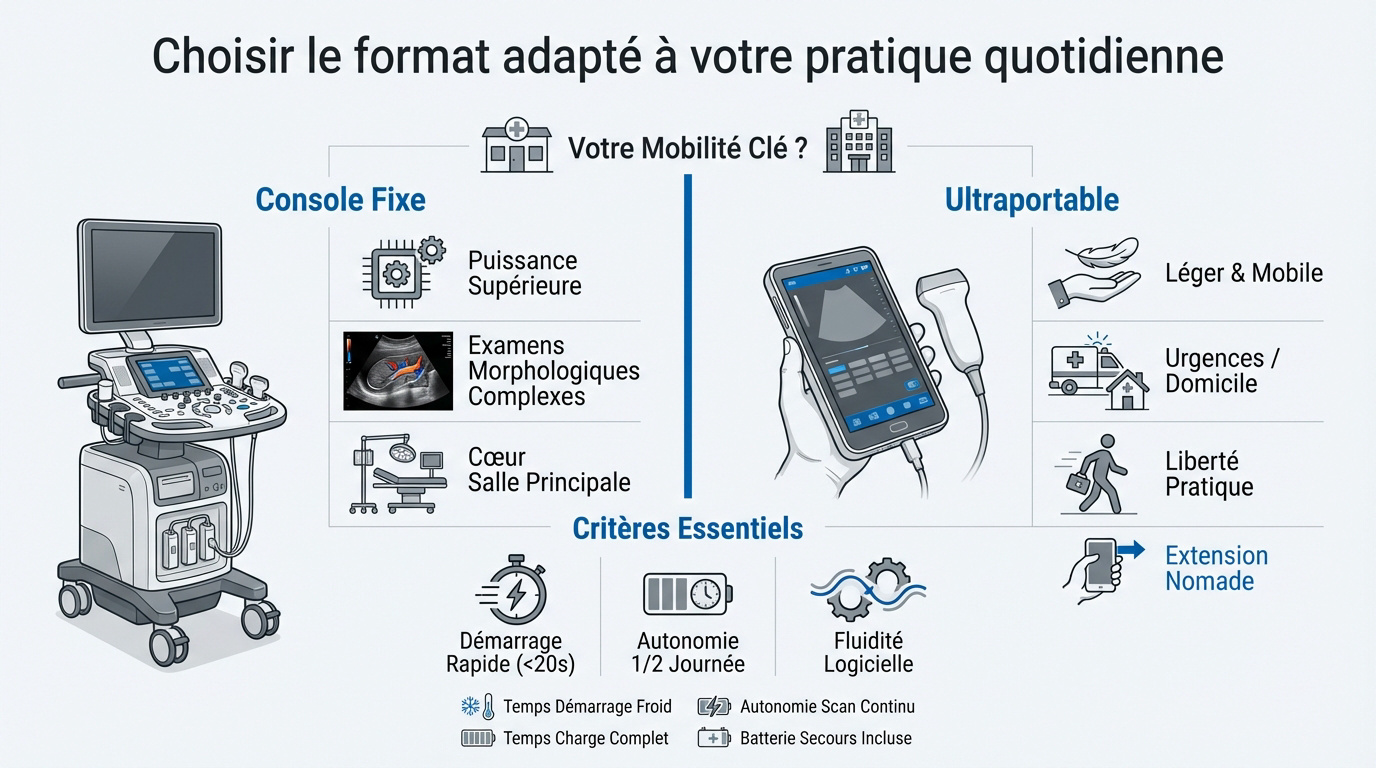 Choisir le format adapté à votre pratique quotidienne

Votre Mobilité Clé ?

Console Fixe

Puissance Supérieure

Examens Morphologiques Complexes

Cœur Salle Principale

Ultraportable

Léger & Mobile

Urgences / Domicile

Liberté Pratique

Extension Nomade

Critères Essentiels

Démarrage Rapide (<20s)

Autonomie 1/2 Journée

Fluidité Logicielle

Temps Démarrage Froid

Autonomie Scan Continu

Temps Charge Complet

Batterie Secours Incluse